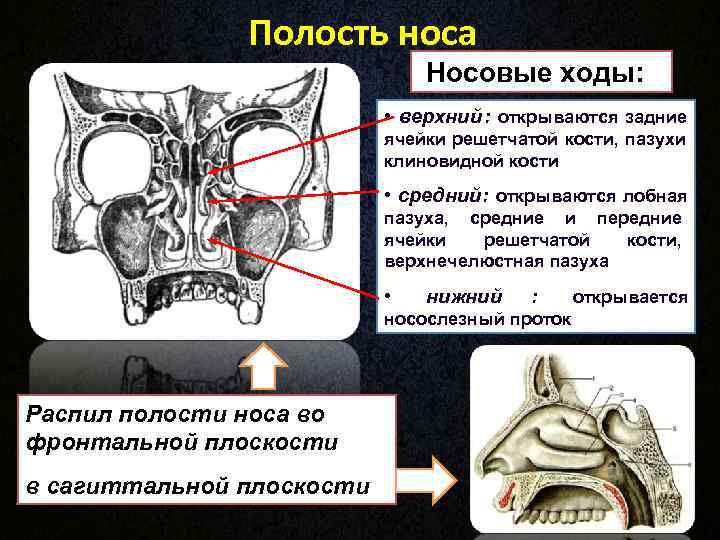 Полость носа

Носовые ходы:

• верхний: открываются задние ячейки решетчатой кости, пазухи клиновидной кости

• средний: открываются лобная пазуха, средние и передние ячейки решетчатой кости, верхнечелюстная пазуха

• нижний : открывается носослезный проток

Распил полости носа во фронтальной плоскости

в сагиттальной плоскости